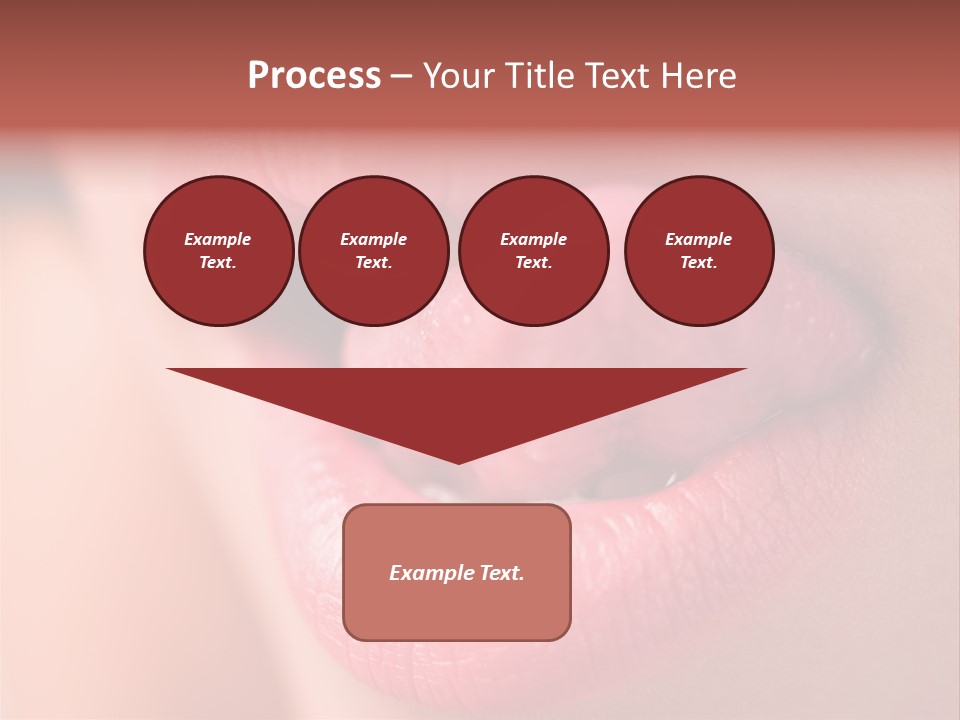 Process – Your Title Text Here

Example Text.

Example Text.

Example Text.

Example Text.

Example Text.